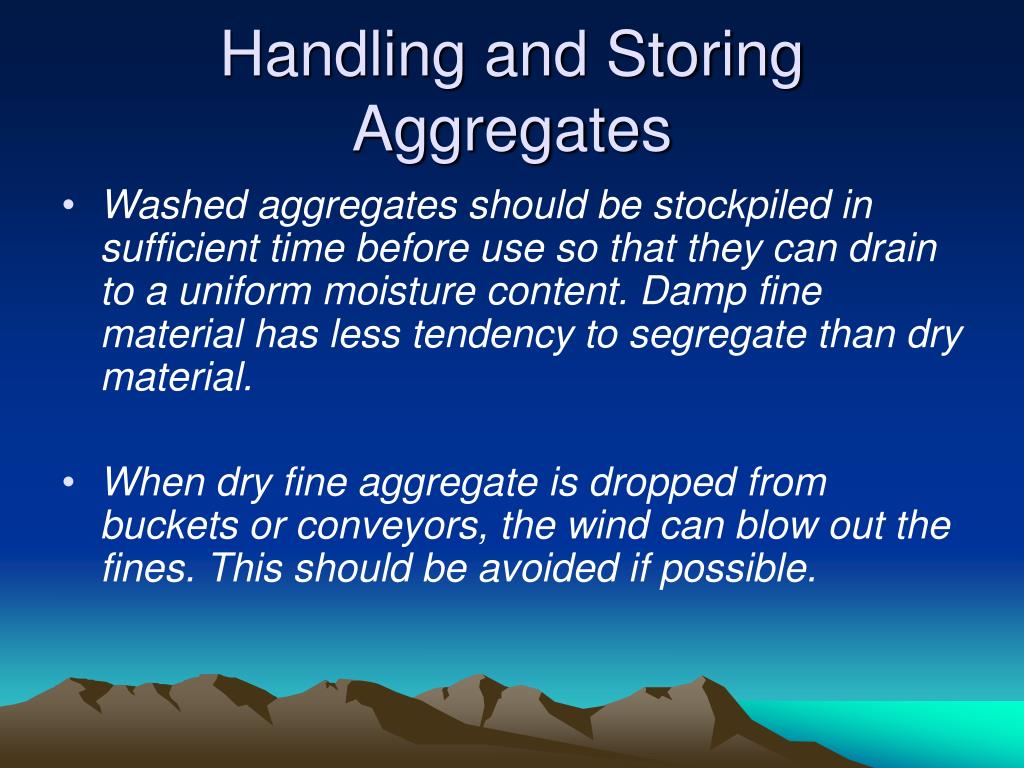 Handling and Storing Aggregates

• Washed aggregates should be stockpiled in sufficient time before use so that they can drain to a uniform moisture content. Damp fine material has less tendency to segregate than dry material.

• When dry fine aggregate is dropped from buckets or conveyors, the wind can blow out the fines. This should be avoided if possible.